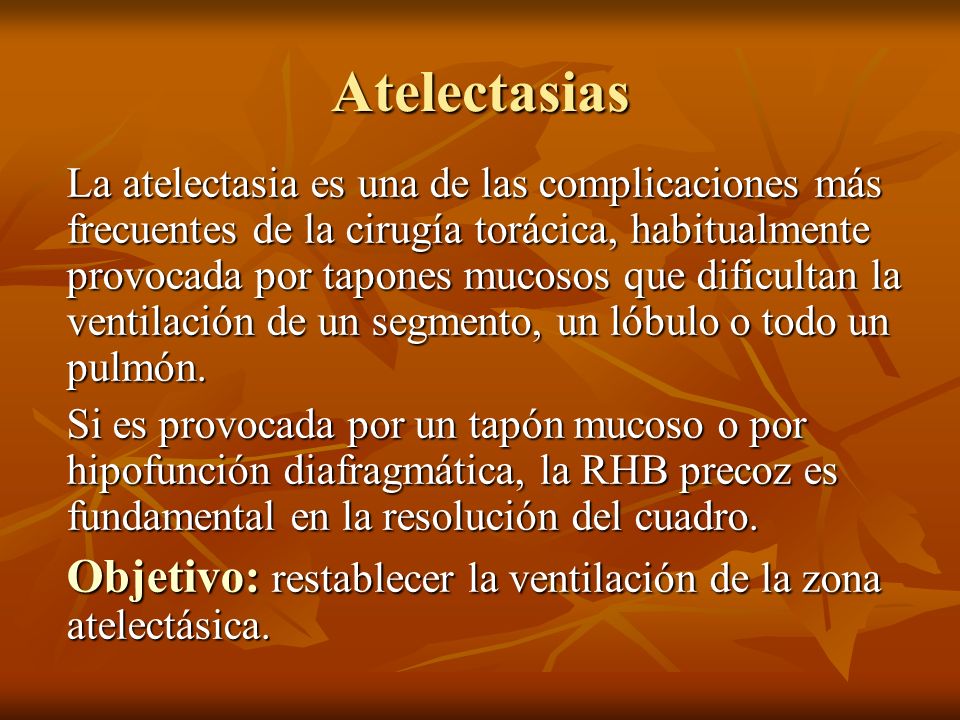 Atelectasias

La atelectasia es una de las complicaciones más frecuentes de la cirugía torácica, habitualmente provocada por tapones mucosos que dificultan la ventilación de un segmento, un lóbulo o todo un pulmón.

Si es provocada por un tapón mucoso o por hipofunción diafragmática, la RHB precoz es fundamental en la resolución del cuadro.

Objetivo: restablecer la ventilación de la zona atelectásica.